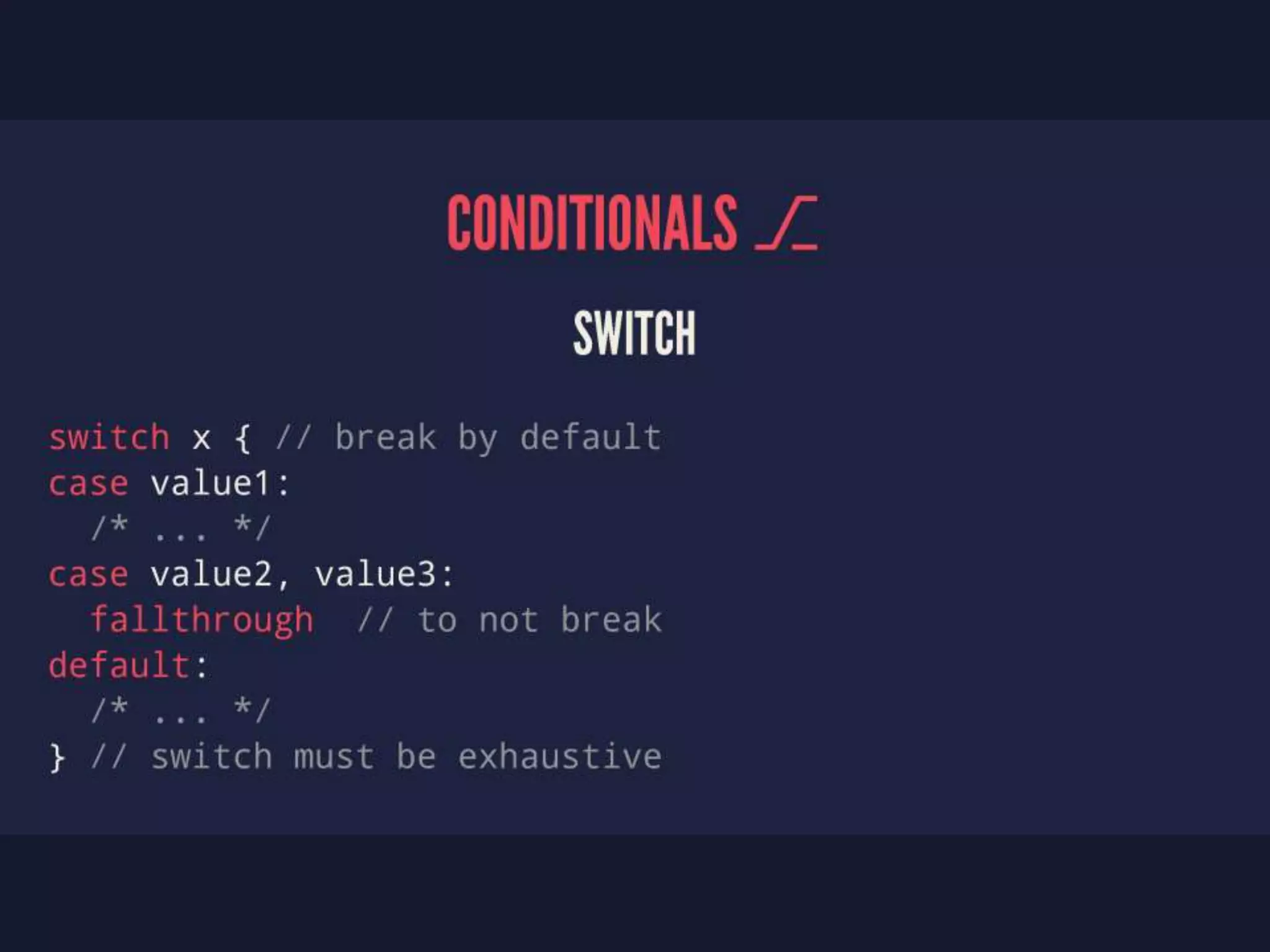 CONDITIONALS

SWITCH

switch x { // break by default
case value1:
  /* ... */
case value2, value3:
  fallthrough  // to not break
default:
  /* ... */
} // switch must be exhaustive